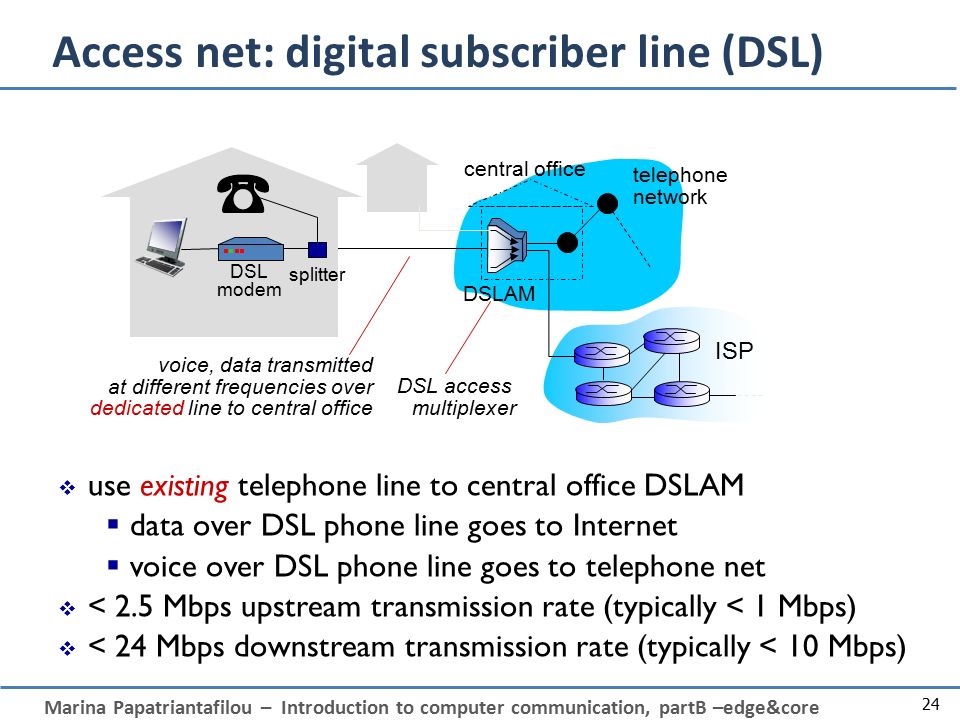 Access net: digital subscriber line (DSL)

central office

telephone network

DSL modem

splitter

DSLAM

ISP

voice, data transmitted at different frequencies over dedicated line to central office

DSL access multiplexer

❖ use existing telephone line to central office DSLAM
▪ data over DSL phone line goes to Internet
▪ voice over DSL phone line goes to telephone net
❖ < 2.5 Mbps upstream transmission rate (typically < 1 Mbps)
❖ < 24 Mbps downstream transmission rate (typically < 10 Mbps)

Marina Papatriantafilou – Introduction to computer communication, partB –edge&core

24